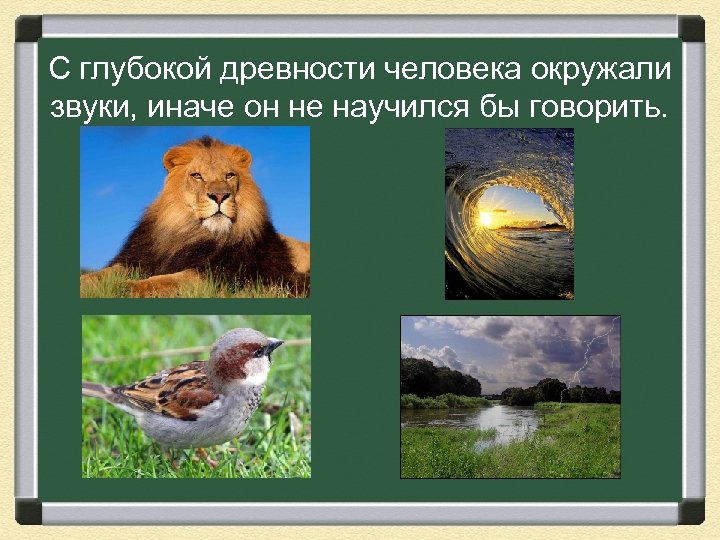 С глубокой древности человека окружали звуки, иначе он не научился бы говорить.